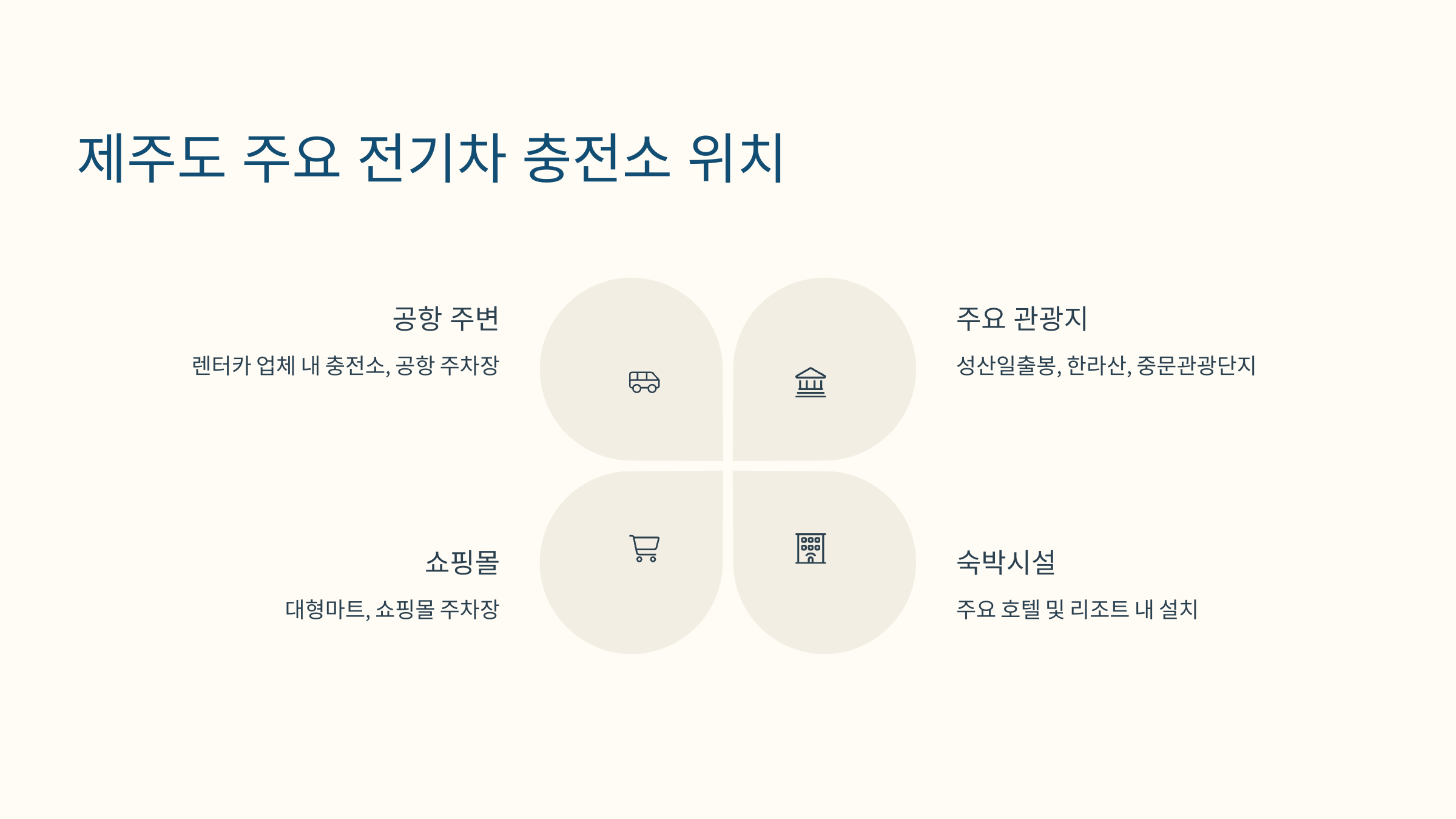 제주도 주요 전기차 충전소 위치

공항 주변

렌터카 업체 내 충전소, 공항 주차장

주요 관광지

성산일출봉, 한라산, 중문관광단지

쇼핑몰

대형마트, 쇼핑몰 주차장

숙박시설

주요 호텔 및 리조트 내 설치